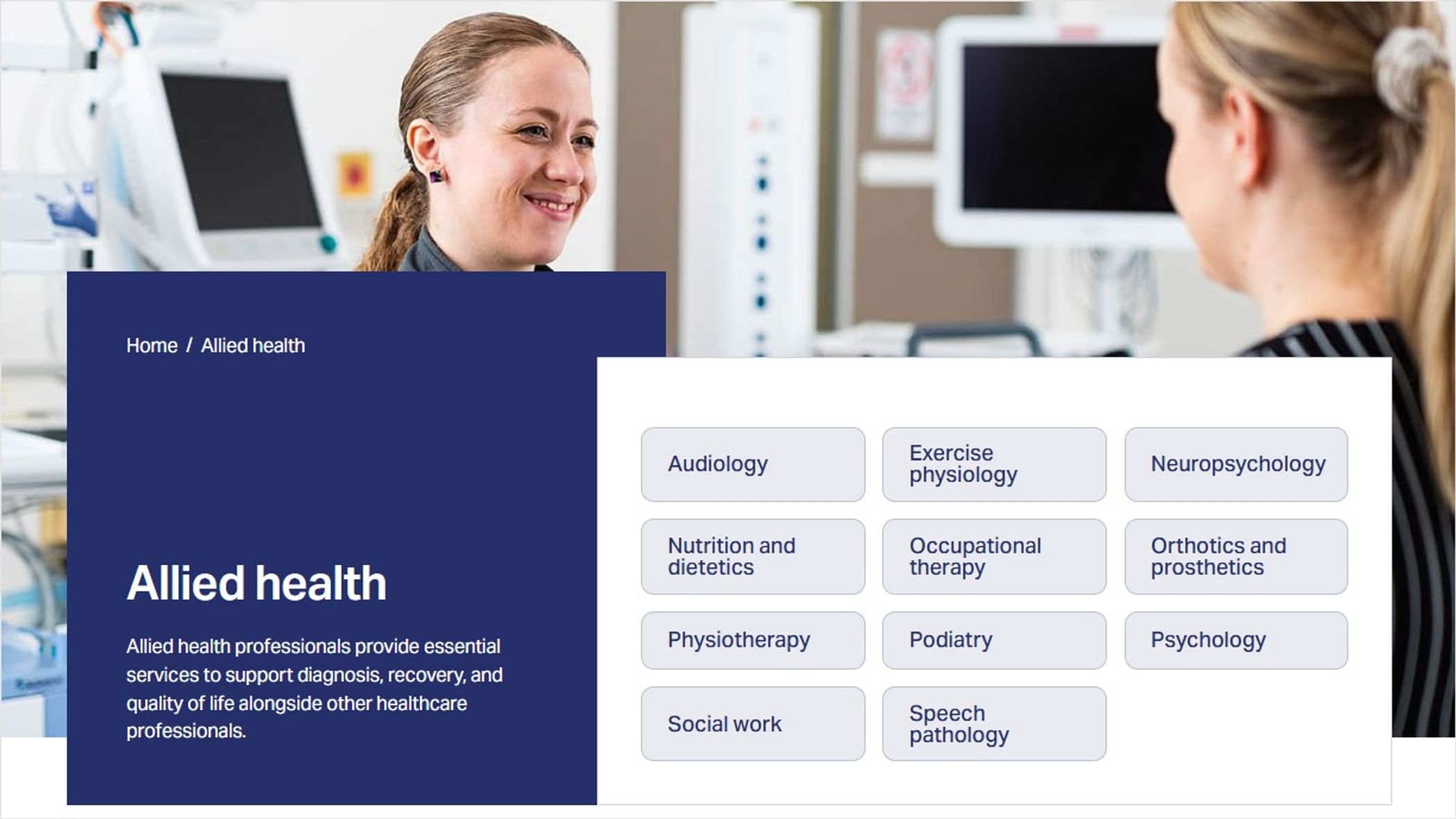 Home / Allied health

Allied health

Allied health professionals provide essential services to support diagnosis, recovery, and quality of life alongside other healthcare professionals.

Audiology

Exercise physiology

Neuropsychology

Nutrition and dietetics

Occupational therapy

Orthotics and prosthetics

Physiotherapy

Podiatry

Psychology

Social work

Speech pathology